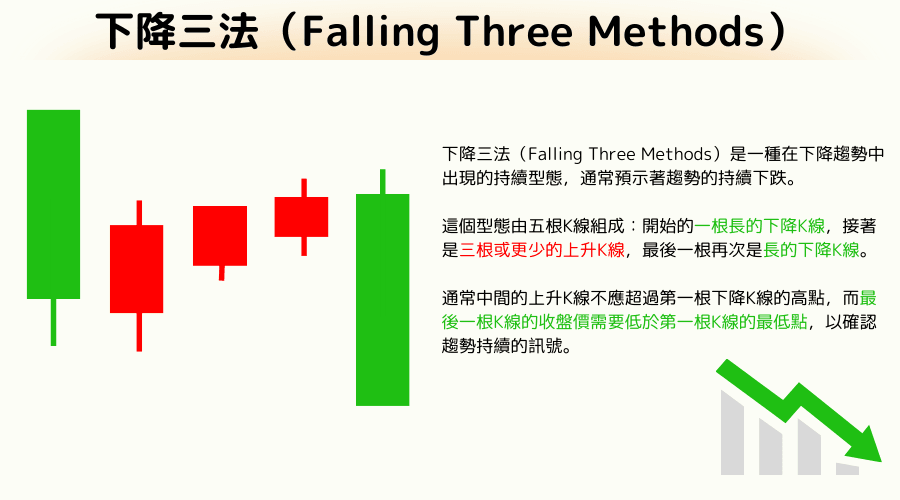 下降三法（Falling Three Methods）

下降三法（Falling Three Methods）是一種在下降趨勢中出現的持續型態，通常預示著趨勢的持續下跌。

這個型態由五根K線組成：開始的一根長的下降K線，接著是三根或更少的上升K線，最後一根再次是長的下降K線。

通常中間的上升K線不應超過第一根下降K線的高點，而最後一根K線的收盤價需要低於第一根K線的最低點，以確認趨勢持續的訊號。